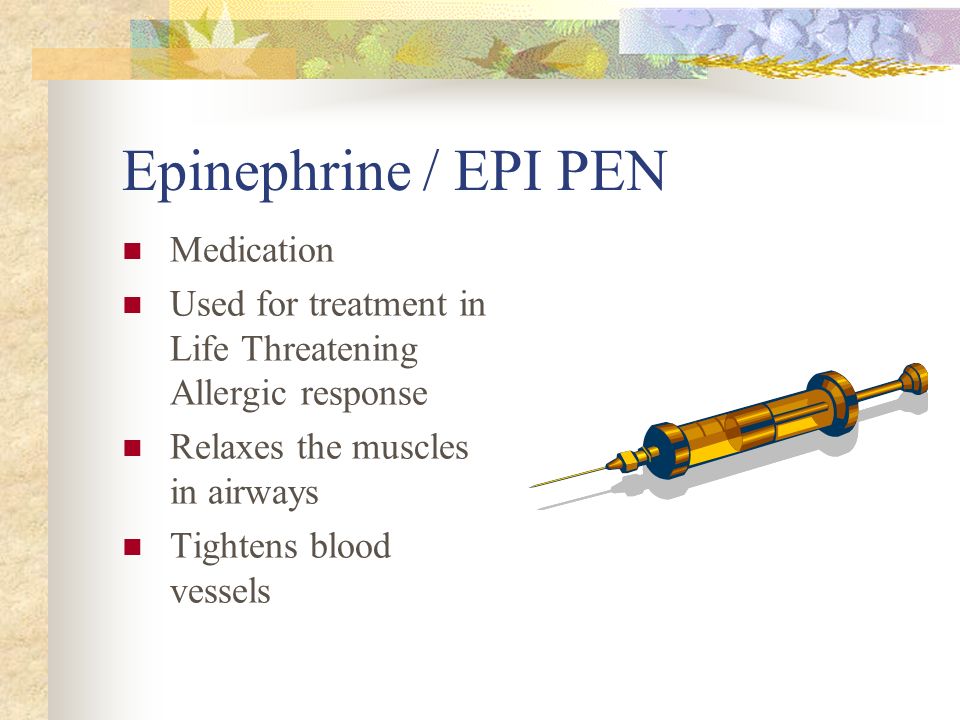 Epinephrine / EPI PEN

- Medication
- Used for treatment in Life Threatening Allergic response
- Relaxes the muscles in airways
- Tightens blood vessels